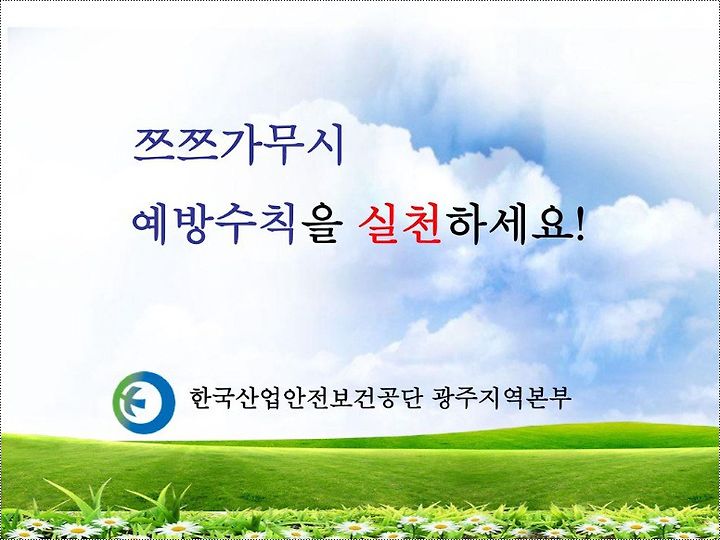 쯔쯔가무시

예방수칙을 실천하세요!

한국산업안전보건공단 광주지역본부